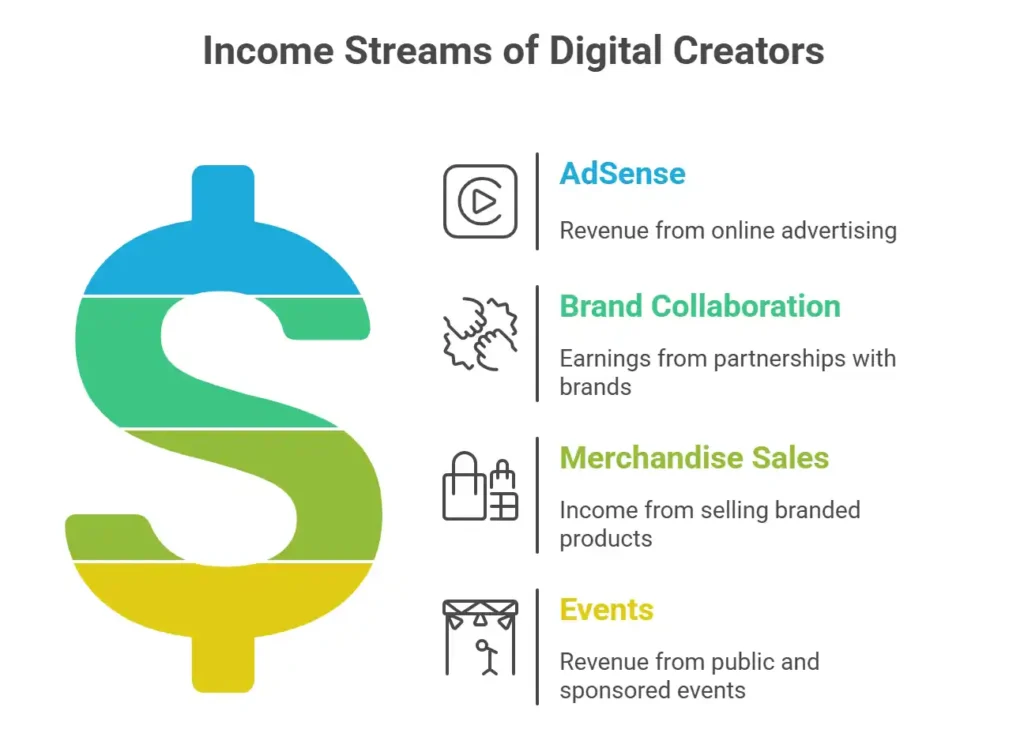 Income Streams of Digital Creators

AdSense

Revenue from online advertising

Brand Collaboration

Earnings from partnerships with brands

Merchandise Sales

Income from selling branded products

Events

Revenue from public and sponsored events